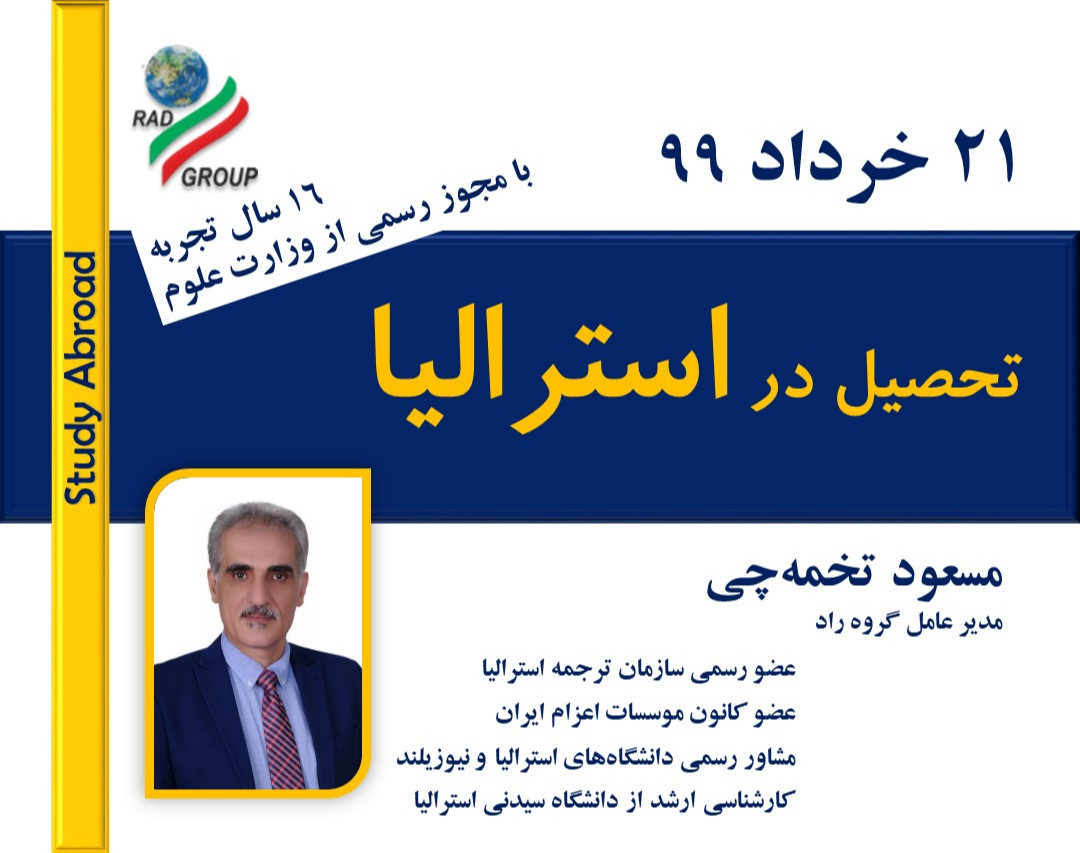 Study Abroad

RAD GROUP

۲۱ خرداد ۹۹

۱۶ سال تجربه
با مجوز رسمی از وزارت علوم

تحصیل در استرالیا

مسعود تخمه‌چی
مدیر عامل گروه راد

عضو رسمی سازمان ترجمه استرالیا
عضو کانون موسسات اعزام ایران
مشاور رسمی دانشگاه‌های استرالیا و نیوزیلند
کارشناسی ارشد از دانشگاه سیدنی استرالیا